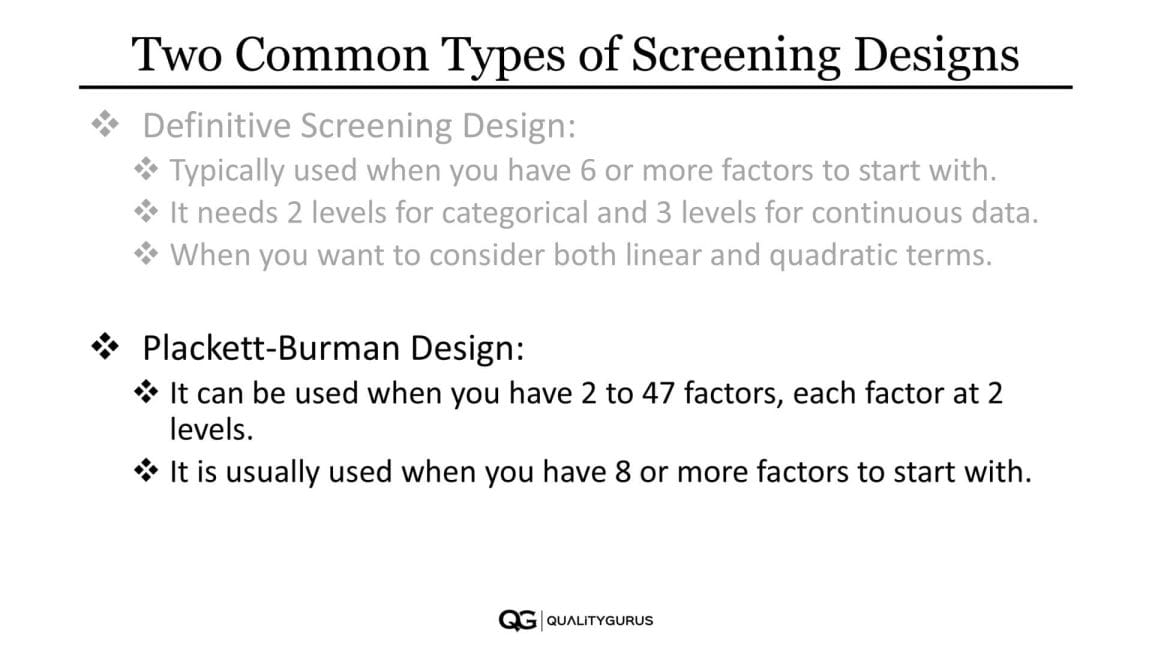 Two Common Types of Screening Designs

❖ Definitive Screening Design:

❖ Typically used when you have 6 or more factors to start with.

❖ It needs 2 levels for categorical and 3 levels for continuous data.

❖ When you want to consider both linear and quadratic terms.

❖ Plackett-Burman Design:

❖ It can be used when you have 2 to 47 factors, each factor at 2 levels.

❖ It is usually used when you have 8 or more factors to start with.

QG | QUALITYGURUS